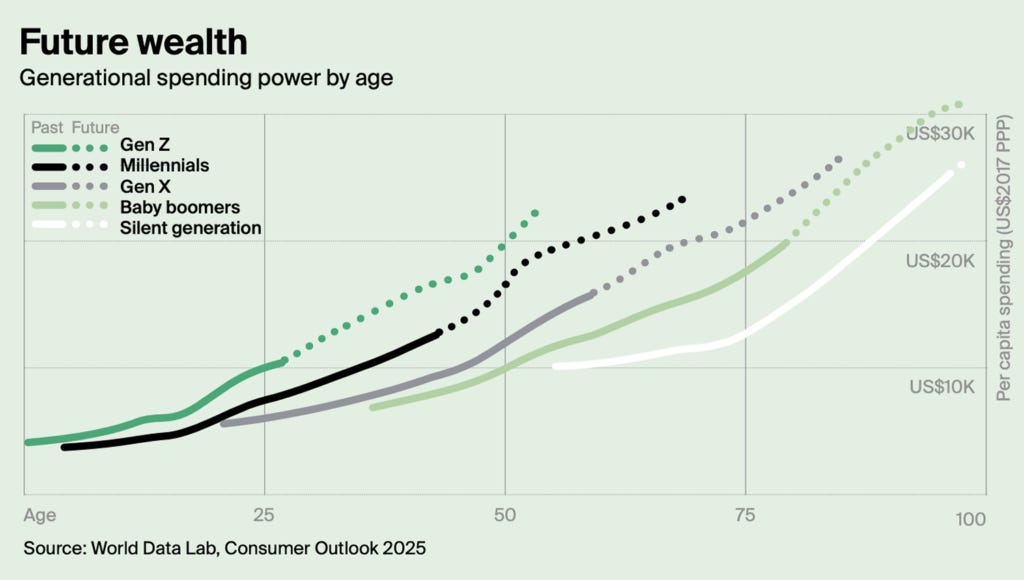 Future wealth

Generational spending power by age

Past Future

Gen Z

Millennials

Gen X

Baby boomers

Silent generation

US$30K

US$20K

US$10K

Per capita spending (US$2017 PPP)

Age

25

50

75

100

Source: World Data Lab, Consumer Outlook 2025